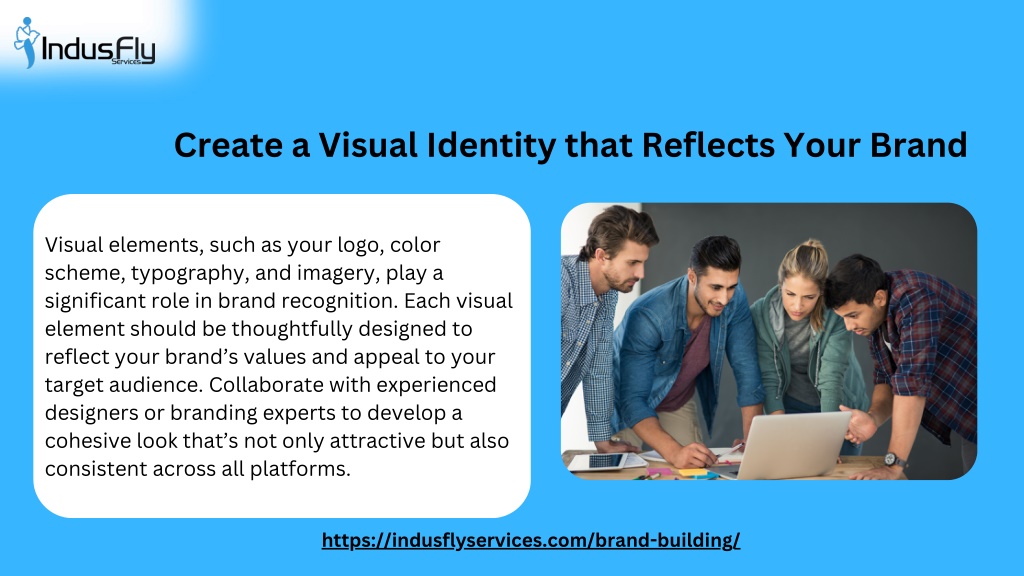 IndusFly Services

Create a Visual Identity that Reflects Your Brand

Visual elements, such as your logo, color scheme, typography, and imagery, play a significant role in brand recognition. Each visual element should be thoughtfully designed to reflect your brand's values and appeal to your target audience. Collaborate with experienced designers or branding experts to develop a cohesive look that's not only attractive but also consistent across all platforms.

https://indusflyservices.com/brand-building/